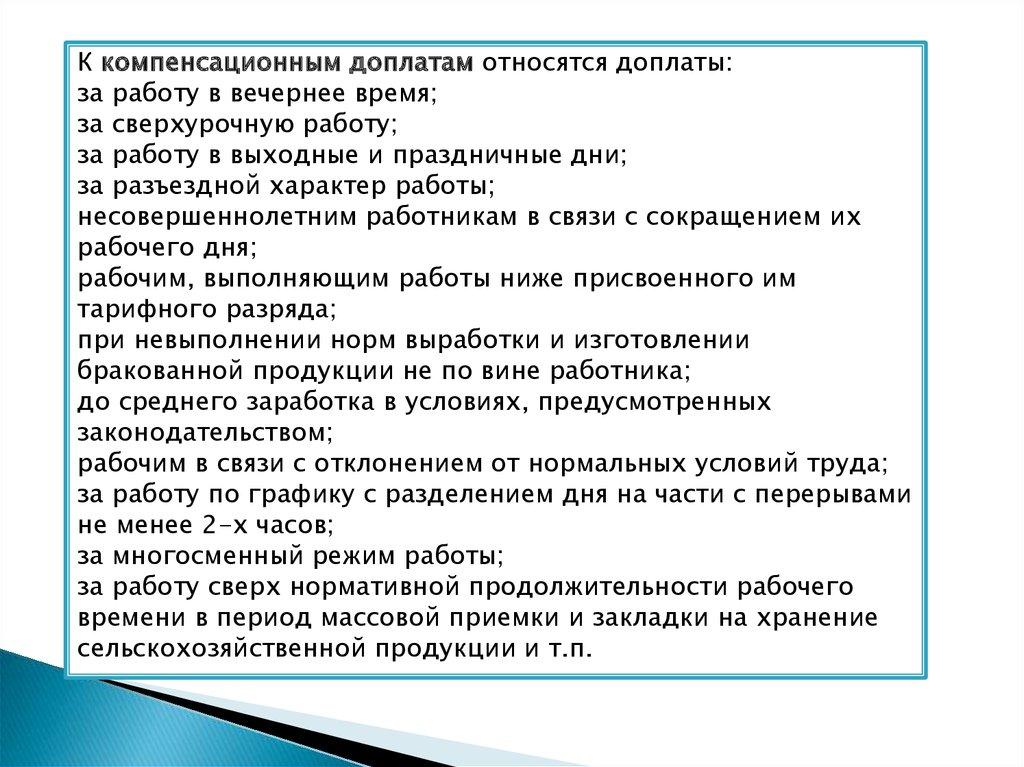 К компенсационным доплатам относятся доплаты:
за работу в вечернее время;
за сверхурочную работу;
за работу в выходные и праздничные дни;
за разъездной характер работы;
несовершеннолетним работникам в связи с сокращением их рабочего дня;
рабочим, выполняющим работы ниже присвоенного им тарифного разряда;
при невыполнении норм выработки и изготовлении бракованной продукции не по вине работника;
до среднего заработка в условиях, предусмотренных законодательством;
рабочим в связи с отклонением от нормальных условий труда;
за работу по графику с разделением дня на части с перерывами не менее 2-х часов;
за многосменный режим работы;
за работу сверх нормативной продолжительности рабочего времени в период массовой приемки и закладки на хранение сельскохозяйственной продукции и т.п.